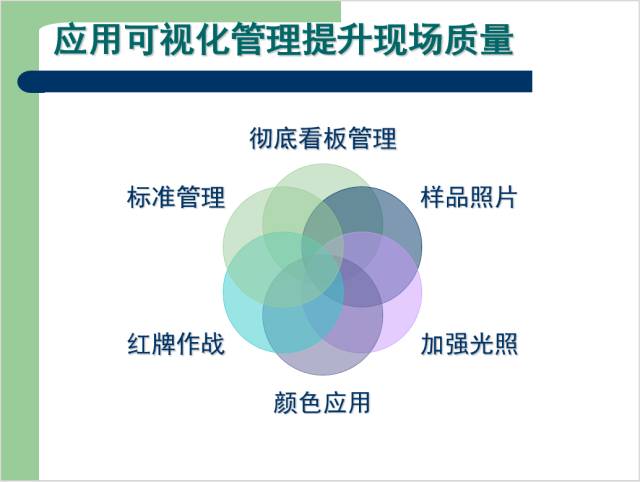 应用可视化管理提升现场质量

彻底看板管理

标准管理

样品照片

红牌作战

加强光照

颜色应用